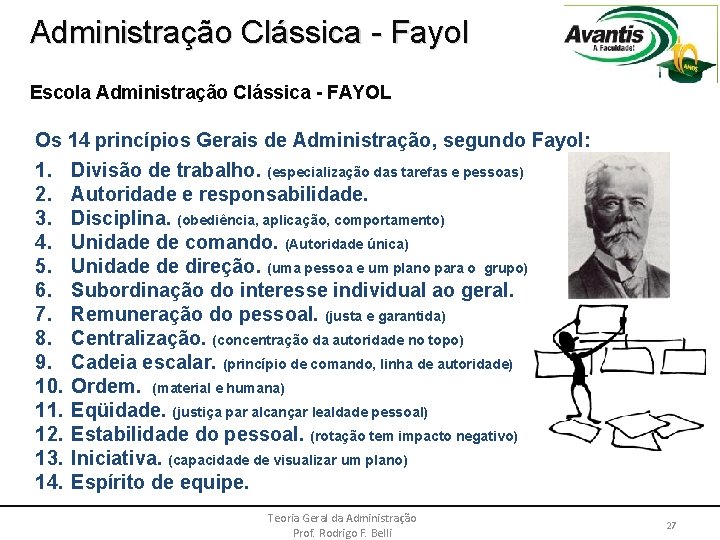 Administração Clássica - Fayol

Avantis
A Faculdade!
10 ANOS

Escola Administração Clássica - FAYOL

Os 14 princípios Gerais de Administração, segundo Fayol:

1. Divisão de trabalho. (especialização das tarefas e pessoas)
2. Autoridade e responsabilidade.
3. Disciplina. (obediência, aplicação, comportamento)
4. Unidade de comando. (Autoridade única)
5. Unidade de direção. (uma pessoa e um plano para o grupo)
6. Subordinação do interesse individual ao geral.
7. Remuneração do pessoal. (justa e garantida)
8. Centralização. (concentração da autoridade no topo)
9. Cadeia escalar. (princípio de comando, linha de autoridade)
10. Ordem. (material e humana)
11. Eqüidade. (justiça par alcançar lealdade pessoal)
12. Estabilidade do pessoal. (rotação tem impacto negativo)
13. Iniciativa. (capacidade de visualizar um plano)
14. Espírito de equipe.

Teoria Geral da Administração
Prof. Rodrigo F. Belli

27